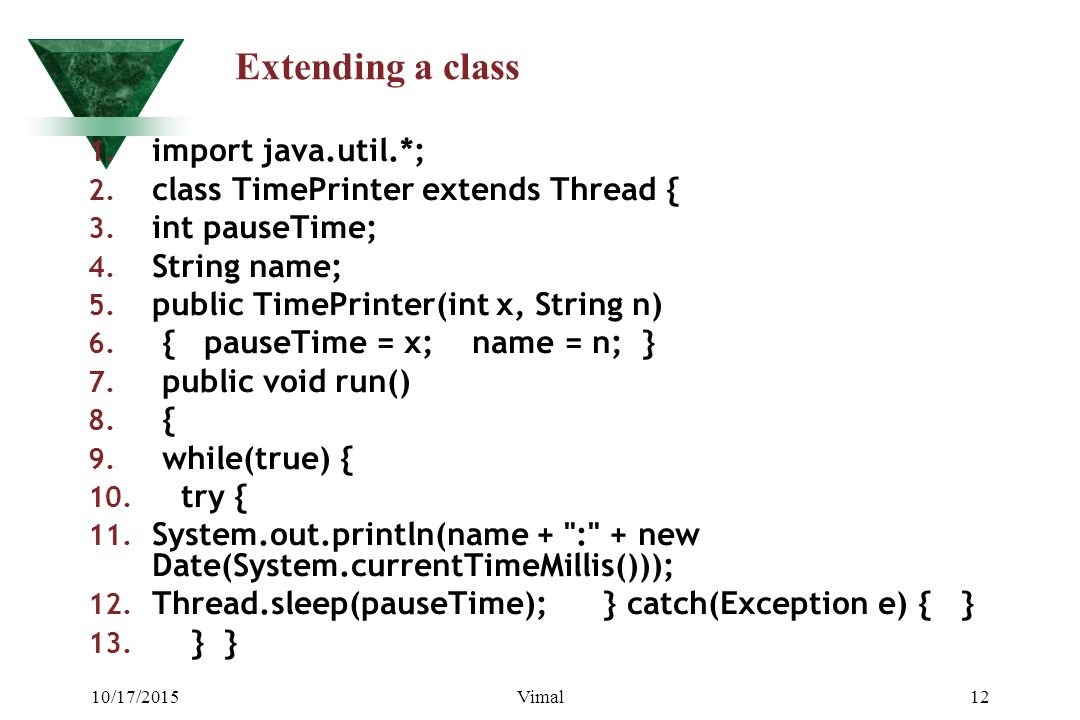 Extending a class

1. import java.util.*;
2. class TimePrinter extends Thread {
3. int pauseTime;
4. String name;
5. public TimePrinter(int x, String n)
6. { pauseTime = x; name = n; }
7. public void run()
8. {
9. while(true) {
10. try {
11. System.out.println(name + ":" + new Date(System.currentTimeMillis()));
12. Thread.sleep(pauseTime); } catch(Exception e) { }
13. } }

10/17/2015 Vimal 12